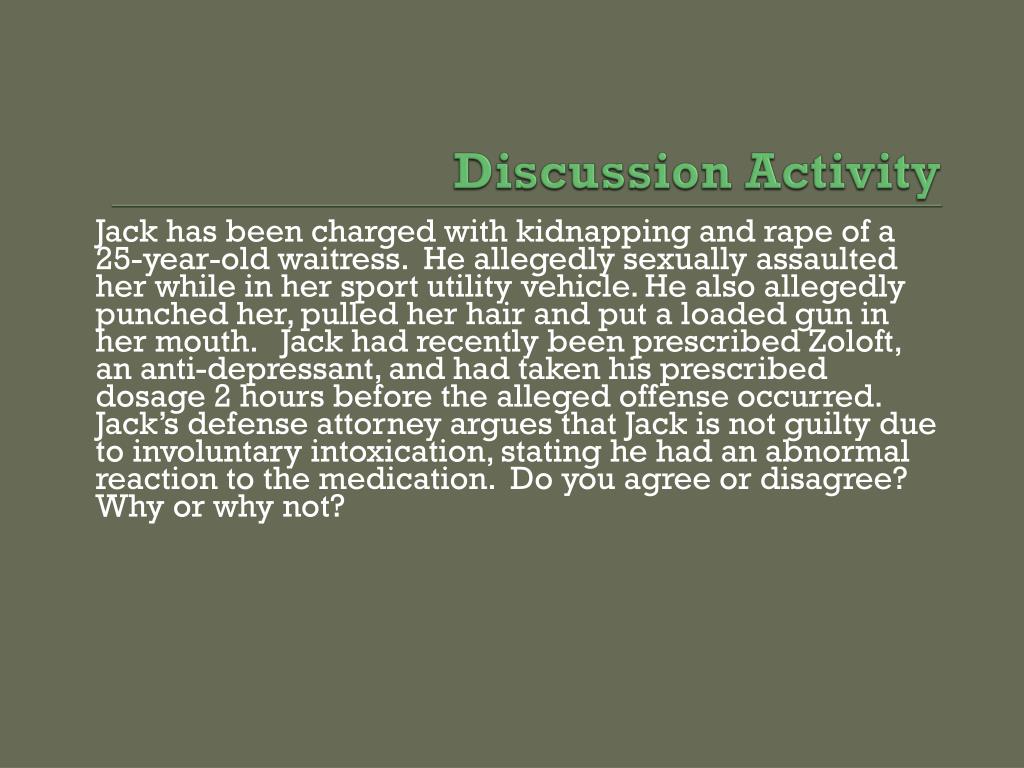 Discussion Activity

Jack has been charged with kidnapping and rape of a 25-year-old waitress. He allegedly sexually assaulted her while in her sport utility vehicle. He also allegedly punched her, pulled her hair and put a loaded gun in her mouth. Jack had recently been prescribed Zoloft, an anti-depressant, and had taken his prescribed dosage 2 hours before the alleged offense occurred. Jack's defense attorney argues that Jack is not guilty due to involuntary intoxication, stating he had an abnormal reaction to the medication. Do you agree or disagree? Why or why not?